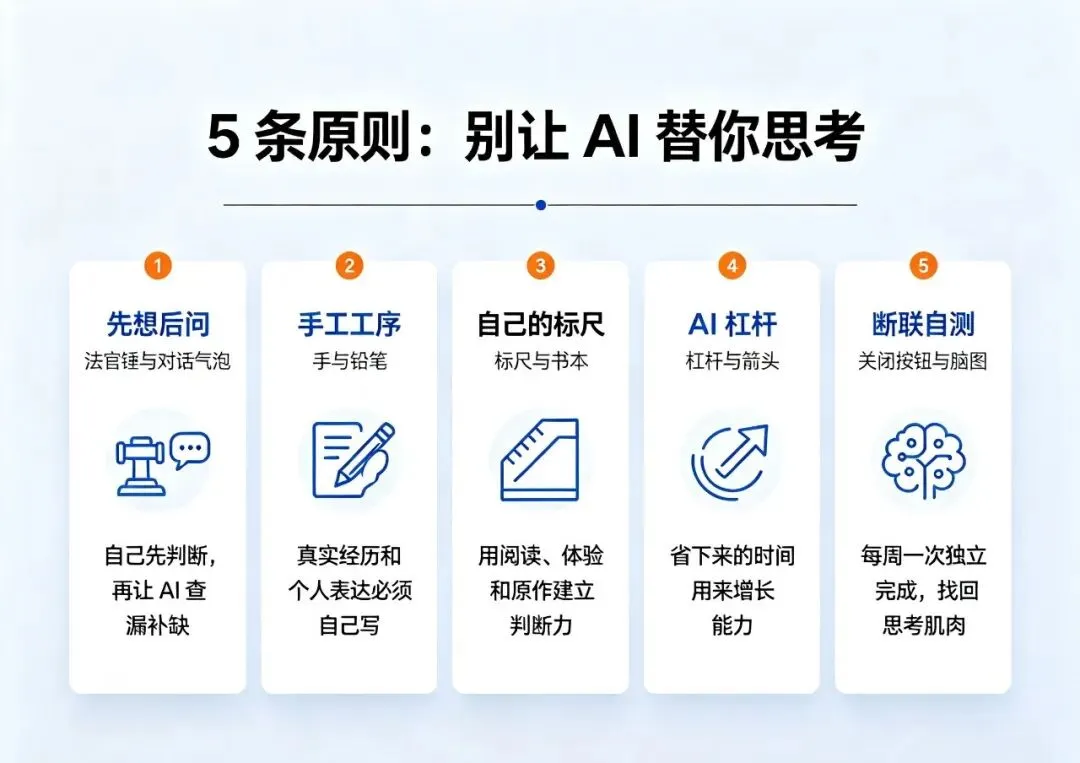 5 条原则：别让 AI 替你思考

1
先想后问
法官锤与对话气泡
自己先判断，再让 AI 查漏补缺

2
手工工序
手与铅笔
真实经历和个人表达必须自己写

3
自己的标尺
标尺与书本
用阅读、体验和原作建立判断力

4
AI 杠杆
杠杆与箭头
省下来的时间用来增长能力

5
断联自测
关闭按钮与脑图
每周一次独立完成，找回思考肌肉